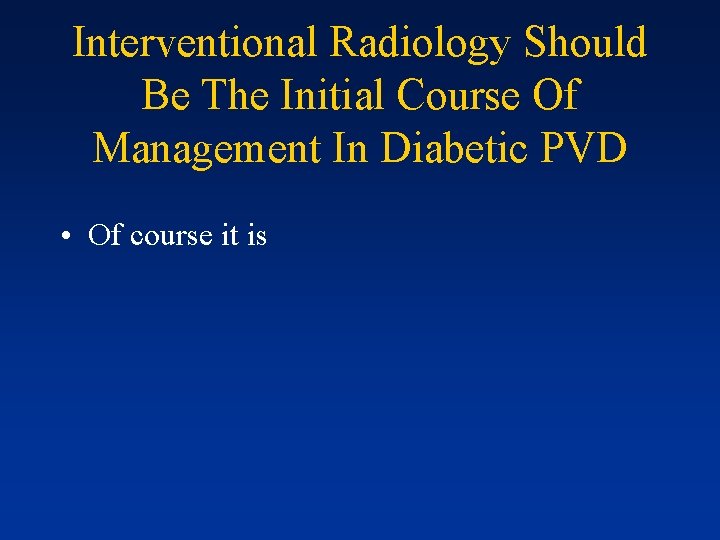 Interventional Radiology Should Be The Initial Course Of Management In Diabetic PVD

• Of course it is